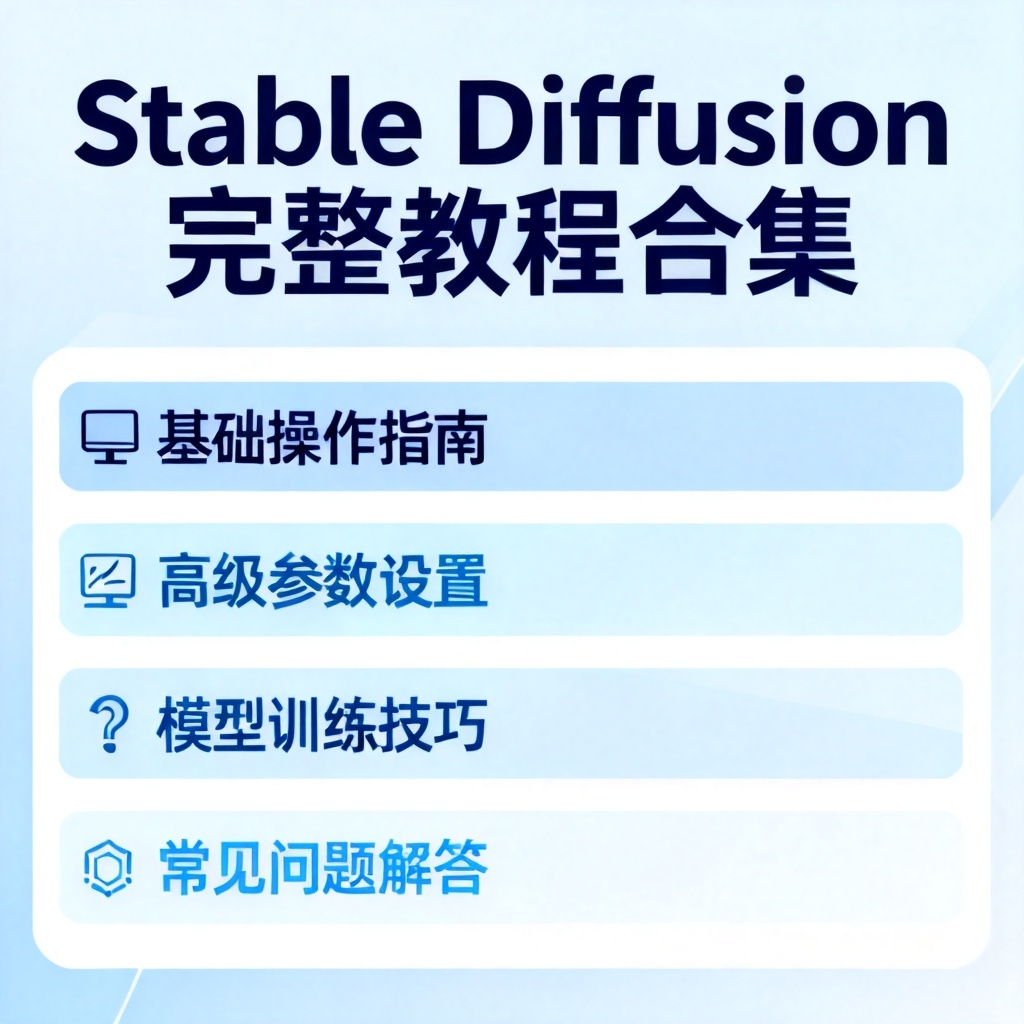 Stable Diffusion
完整教程合集

基础操作指南

高级参数设置

模型训练技巧

常见问题解答